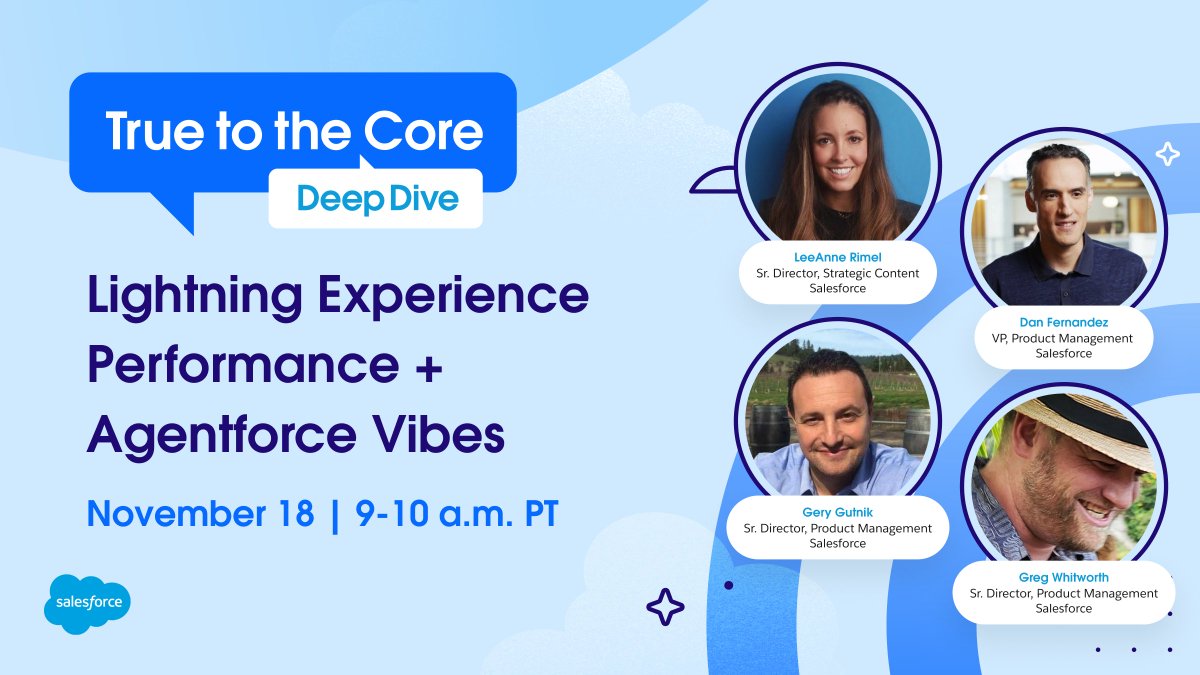 True to the Core

Deep Dive

Lightning Experience Performance + Agentforce Vibes

November 18 | 9-10 a.m. PT

salesforce

LeeAnne Rimel
Sr. Director, Strategic Content
Salesforce

Dan Fernandez
VP, Product Management
Salesforce

Gery Gutnik
Sr. Director, Product Management
Salesforce

Greg Whitworth
Sr. Director, Product Management
Salesforce